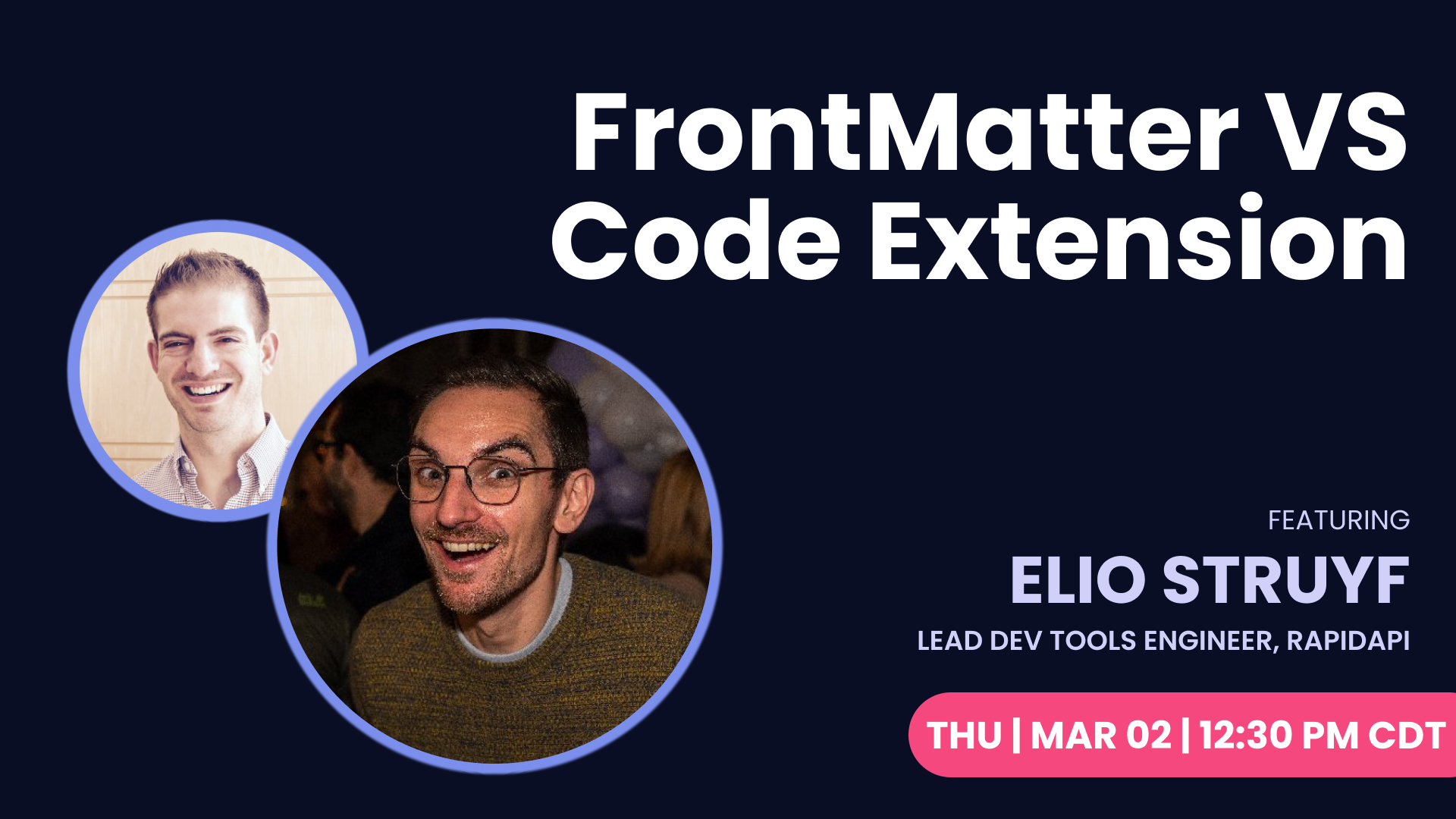 FrontMatter VS Code Extension

FEATURING
ELIO STRUYF
LEAD DEV TOOLS ENGINEER, RAPIDAPI

THU | MAR 02 | 12:30 PM CDT